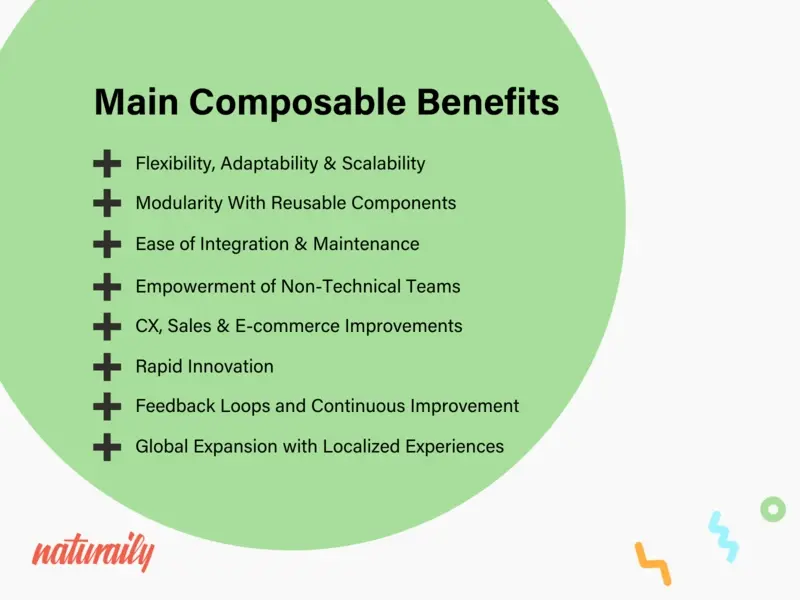 Main Composable Benefits

Flexibility, Adaptability & Scalability

Modularity With Reusable Components

Ease of Integration & Maintenance

Empowerment of Non-Technical Teams

CX, Sales & E-commerce Improvements

Rapid Innovation

Feedback Loops and Continuous Improvement

Global Expansion with Localized Experiences

naturaily